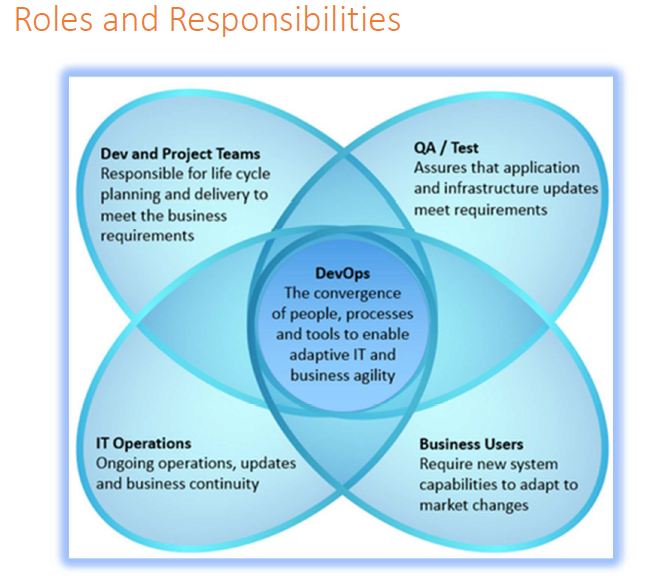 Roles and Responsibilities

Dev and Project Teams
Responsible for life cycle planning and delivery to meet the business requirements

QA / Test
Assures that application and infrastructure updates meet requirements

DevOps
The convergence of people, processes and tools to enable adaptive IT and business agility

IT Operations
Ongoing operations, updates and business continuity

Business Users
Require new system capabilities to adapt to market changes